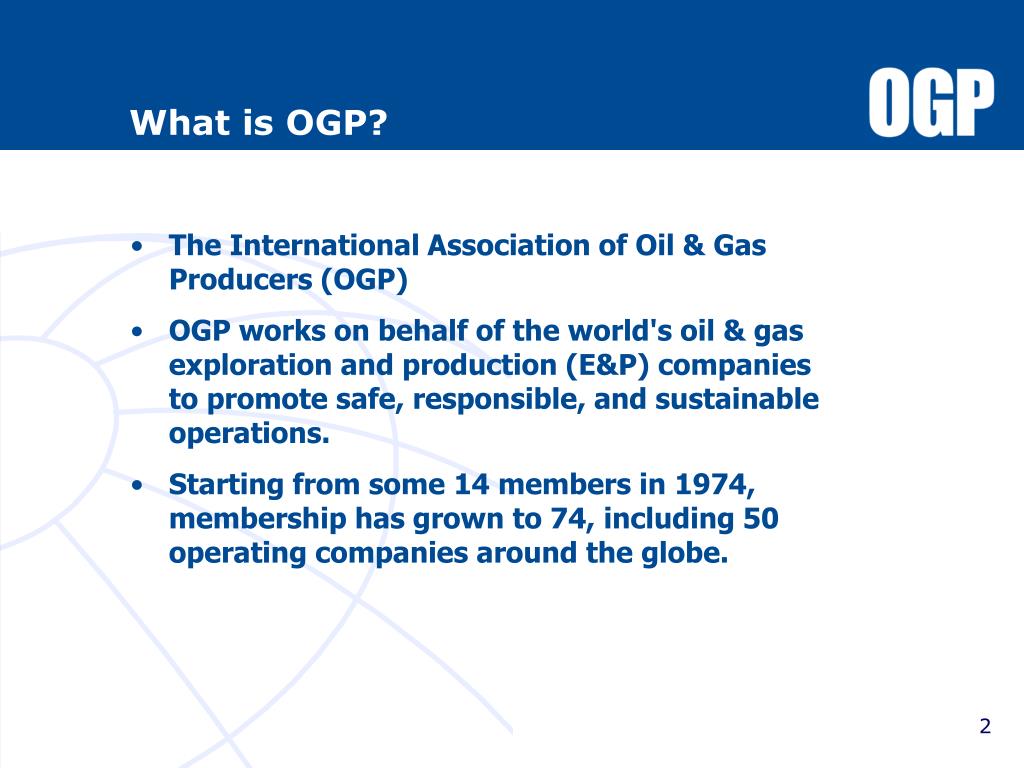 What is OGP?

OGP

• The International Association of Oil & Gas Producers (OGP)

• OGP works on behalf of the world's oil & gas exploration and production (E&P) companies to promote safe, responsible, and sustainable operations.

• Starting from some 14 members in 1974, membership has grown to 74, including 50 operating companies around the globe.

2